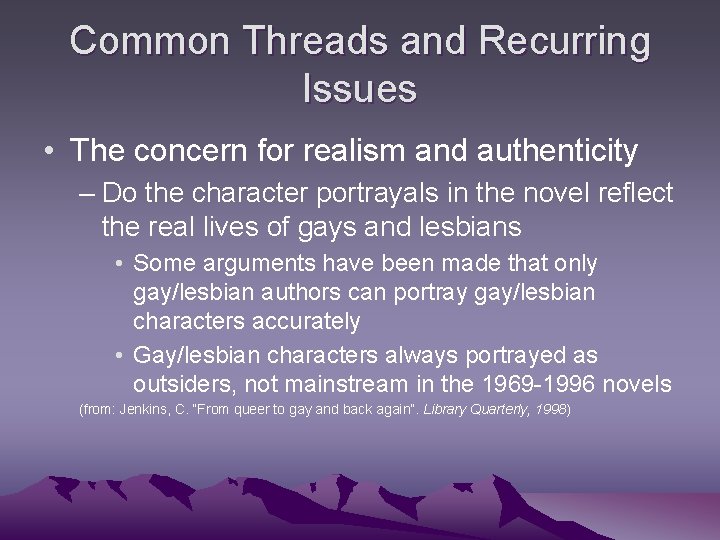 Common Threads and Recurring Issues

• The concern for realism and authenticity

– Do the character portrayals in the novel reflect the real lives of gays and lesbians

• Some arguments have been made that only gay/lesbian authors can portray gay/lesbian characters accurately

• Gay/lesbian characters always portrayed as outsiders, not mainstream in the 1969-1996 novels

(from: Jenkins, C. "From queer to gay and back again". Library Quarterly, 1998)